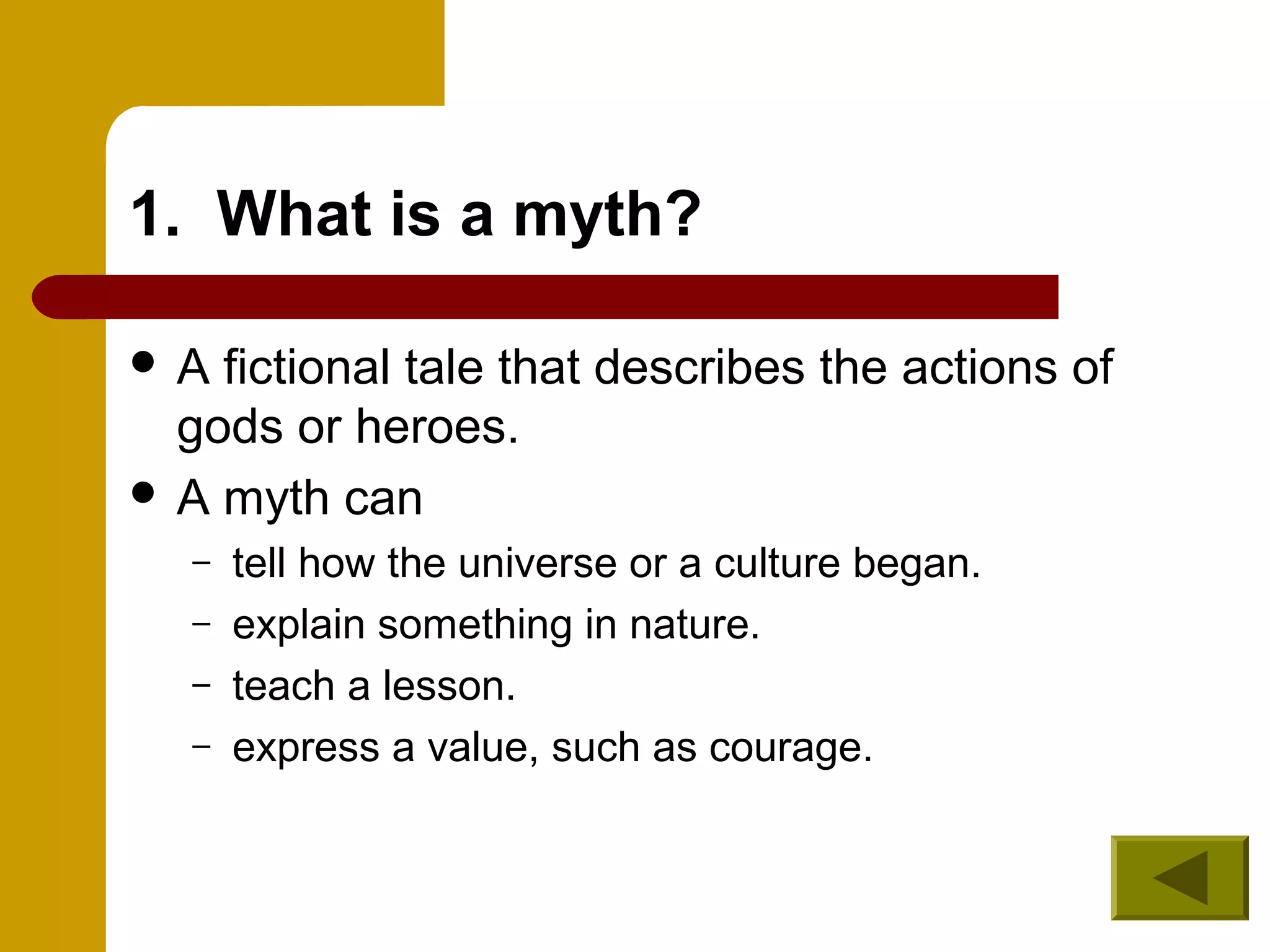 1. What is a myth?

• A fictional tale that describes the actions of gods or heroes.
• A myth can
– tell how the universe or a culture began.
– explain something in nature.
– teach a lesson.
– express a value, such as courage.